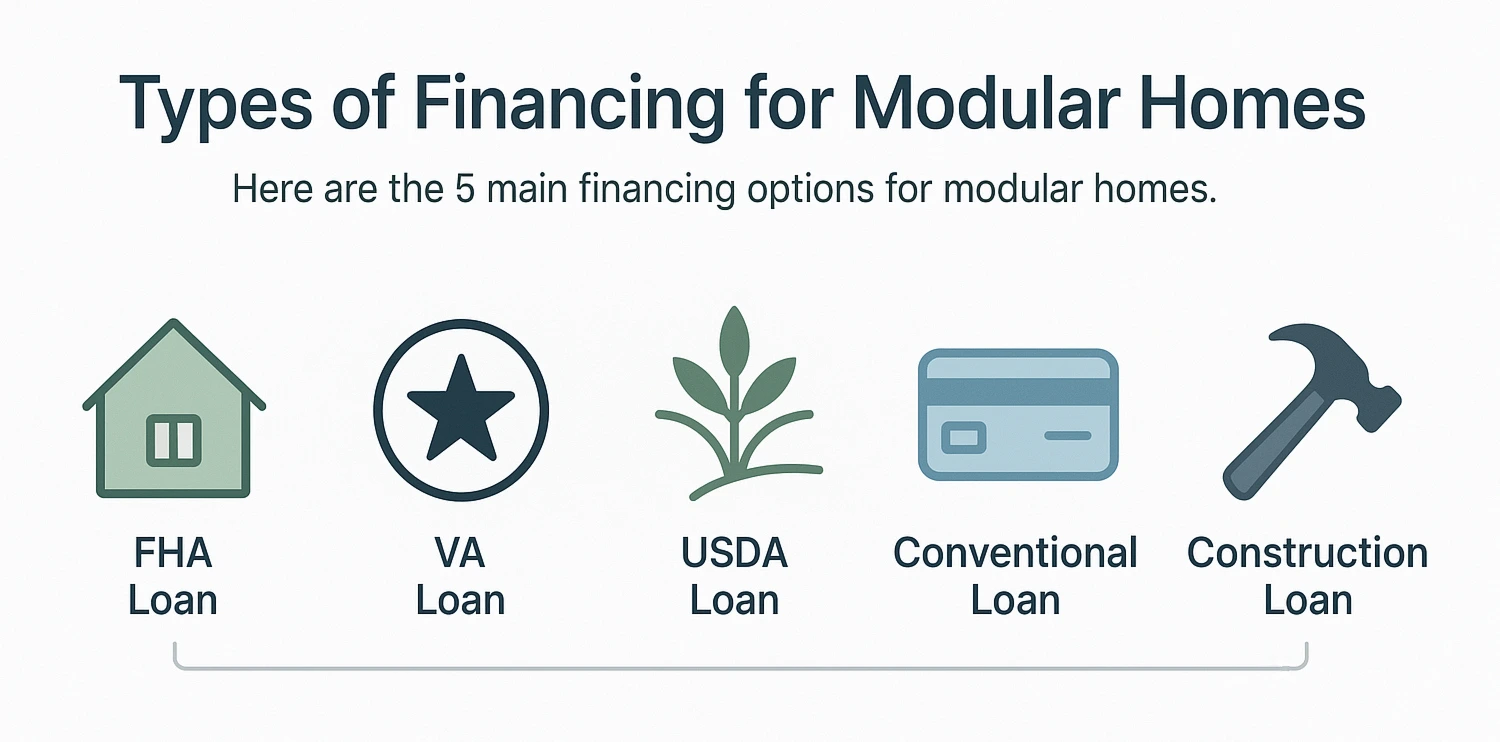 Types of Financing for Modular Homes

Here are the 5 main financing options for modular homes.

FHA Loan

VA Loan

USDA Loan

Conventional Loan

Construction Loan